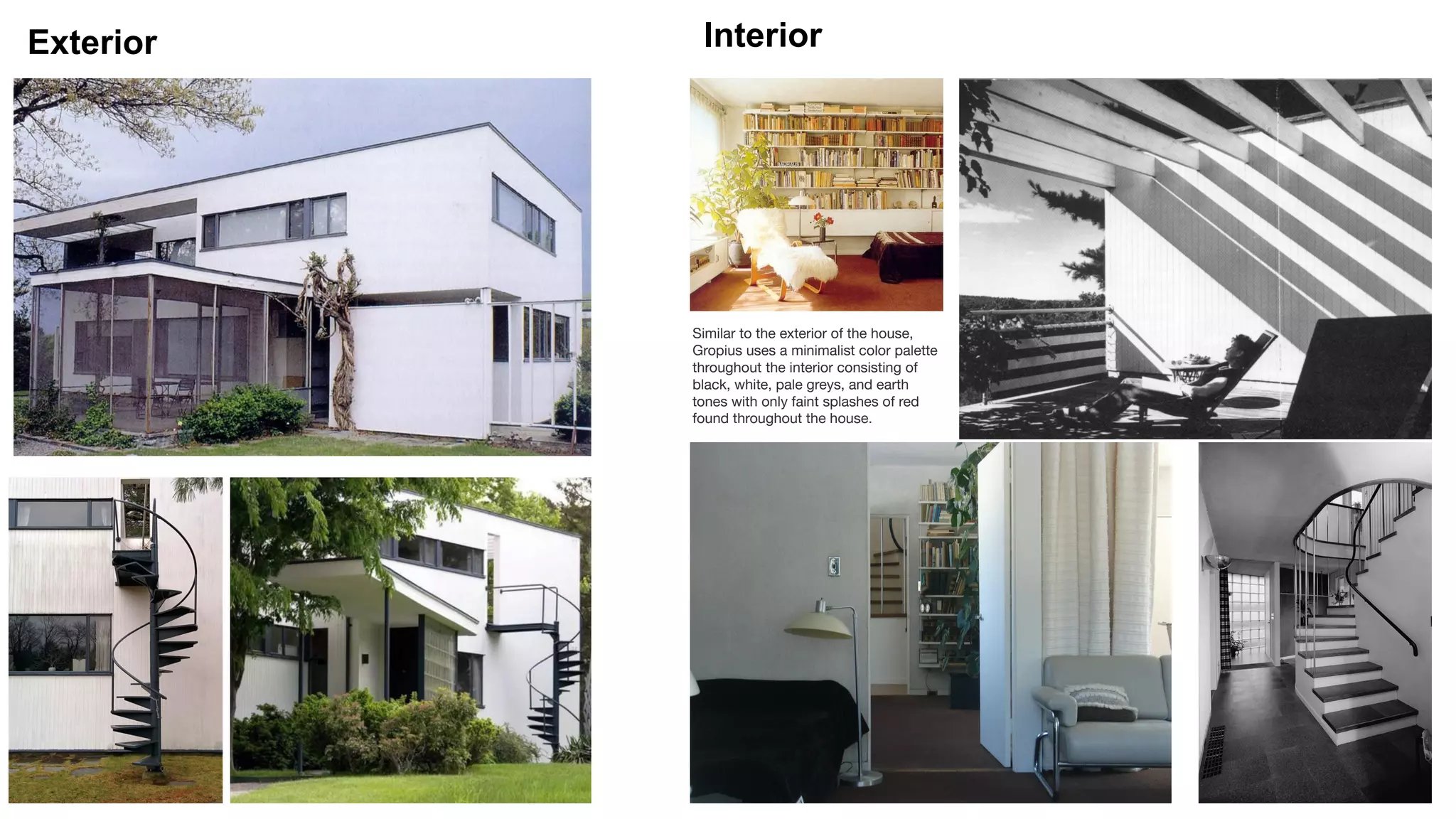 Exterior

Interior

Similar to the exterior of the house, Gropius uses a minimalist color palette throughout the interior consisting of black, white, pale greys, and earth tones with only faint splashes of red found throughout the house.